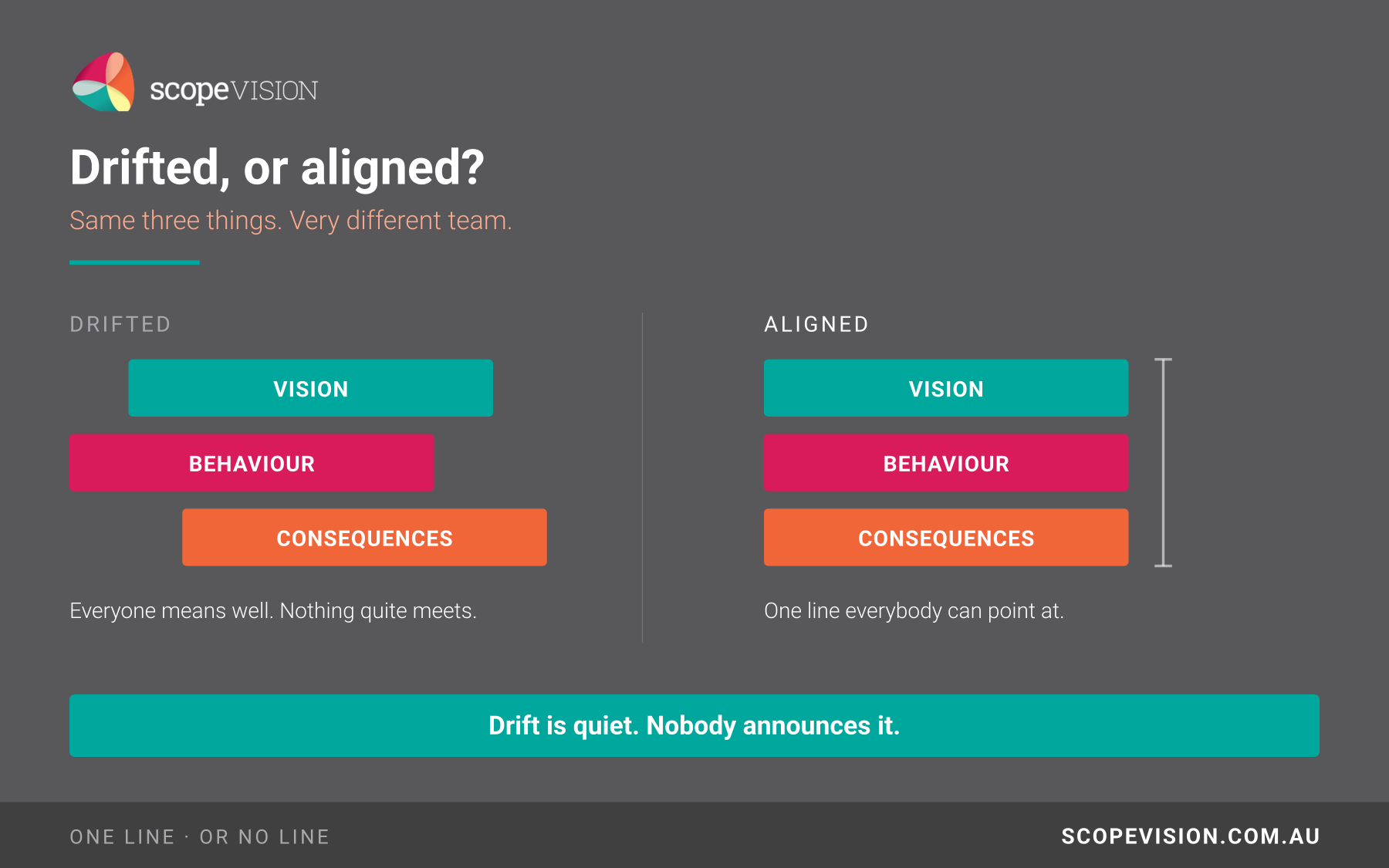 scopeVISION

Drifted, or aligned?

Same three things. Very different team.

DRIFTED

VISION

BEHAVIOUR

CONSEQUENCES

Everyone means well. Nothing quite meets.

ALIGNED

VISION

BEHAVIOUR

CONSEQUENCES

One line everybody can point at.

Drift is quiet. Nobody announces it.

ONE LINE · OR NO LINE

SCOPEVISION.COM.AU